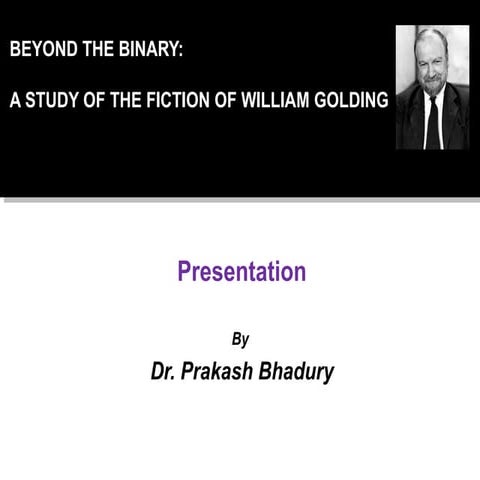 BEYOND THE BINARY:

A STUDY OF THE FICTION OF WILLIAM GOLDING

Presentation

By

Dr. Prakash Bhadury